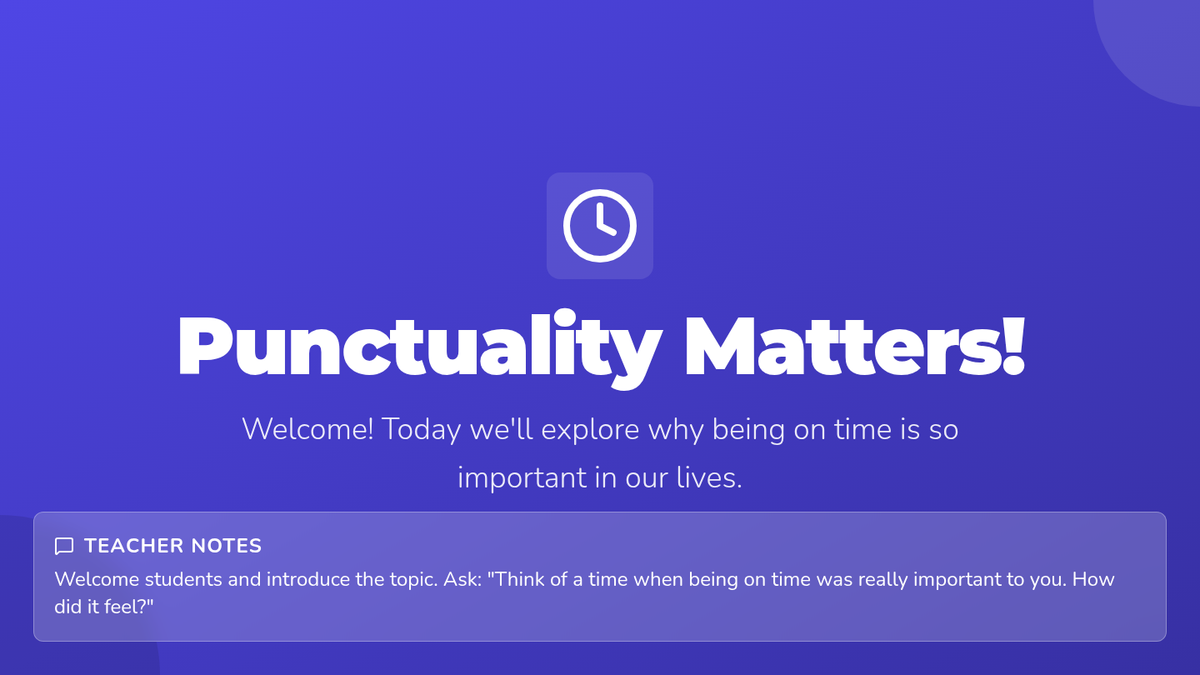 Punctuality Matters!

Welcome! Today we'll explore why being on time is so important in our lives.

TEACHER NOTES

Welcome students and introduce the topic. Ask: "Think of a time when being on time was really important to you. How did it feel?"